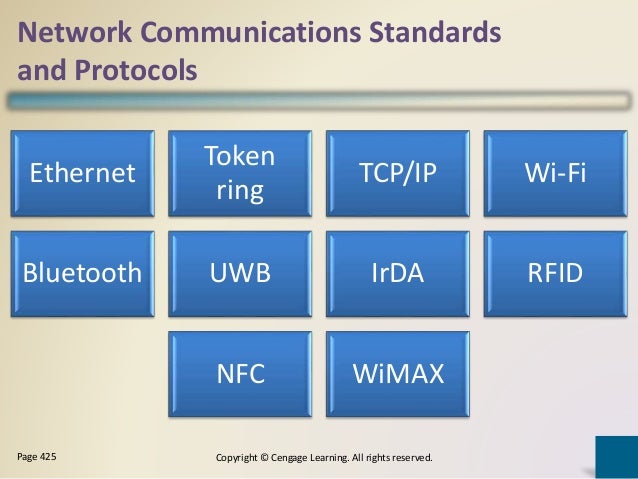 Network Communications Standards and Protocols

Ethernet

Token ring

TCP/IP

Wi-Fi

Bluetooth

UWB

IrDA

RFID

NFC

WiMAX

Page 425

Copyright © Cengage Learning. All rights reserved.